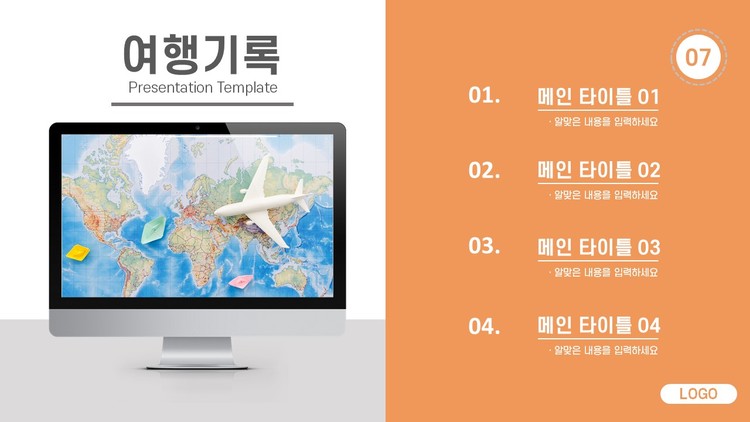 여행기록
Presentation Template

07

01. 메인 타이틀 01
· 알맞은 내용을 입력하세요

02. 메인 타이틀 02
· 알맞은 내용을 입력하세요

03. 메인 타이틀 03
· 알맞은 내용을 입력하세요

04. 메인 타이틀 04
· 알맞은 내용을 입력하세요

LOGO